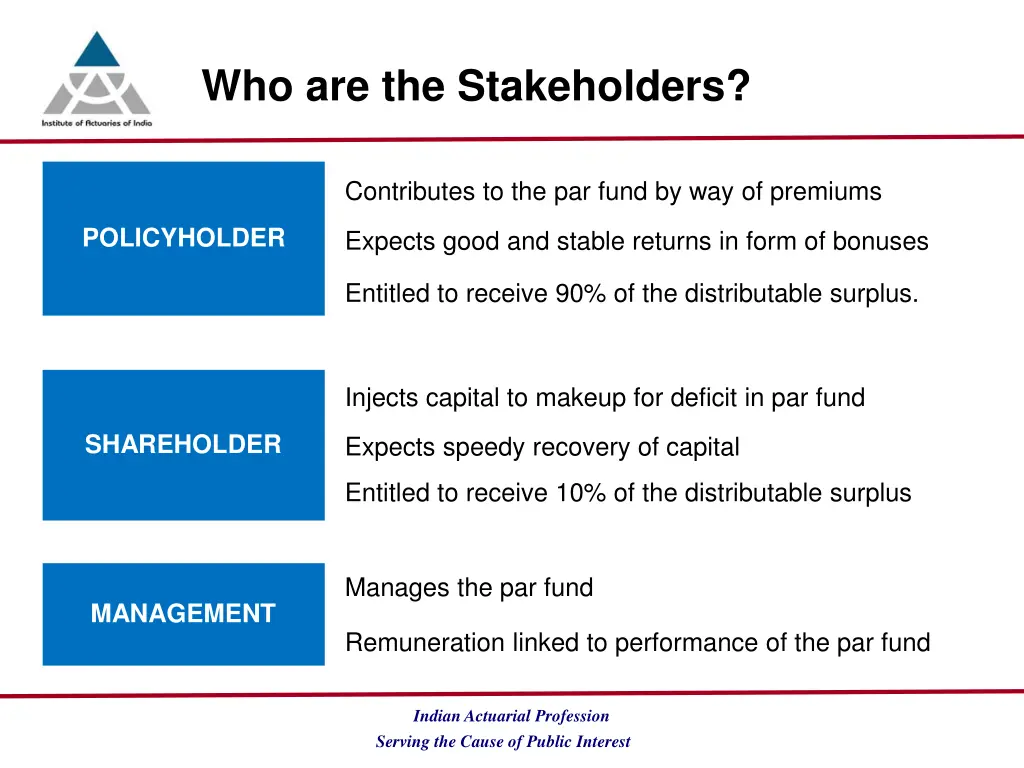 Institute of Actuaries of India

Who are the Stakeholders?

POLICYHOLDER

Contributes to the par fund by way of premiums

Expects good and stable returns in form of bonuses

Entitled to receive 90% of the distributable surplus.

SHAREHOLDER

Injects capital to makeup for deficit in par fund

Expects speedy recovery of capital

Entitled to receive 10% of the distributable surplus

MANAGEMENT

Manages the par fund

Remuneration linked to performance of the par fund

Indian Actuarial Profession
Serving the Cause of Public Interest